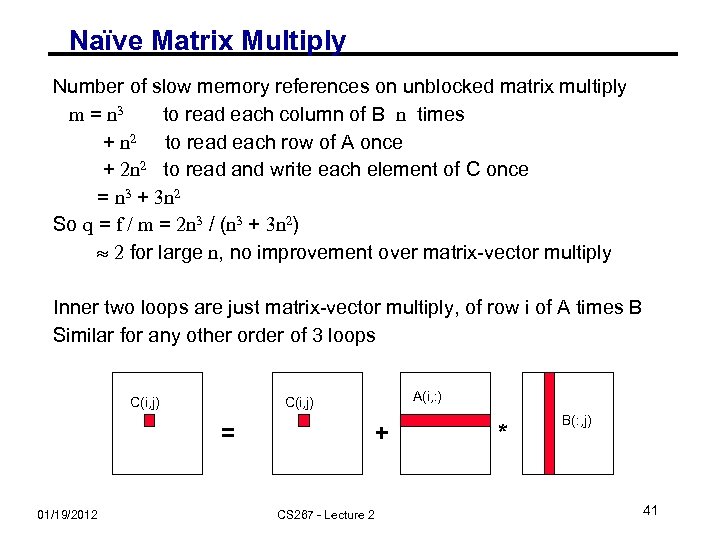 Naïve Matrix Multiply

Number of slow memory references on unblocked matrix multiply
$m = n^3$ to read each column of B $n$ times
$+ n^2$ to read each row of A once
$+ 2n^2$ to read and write each element of C once
$= n^3 + 3n^2$
So $q = f / m = 2n^3 / (n^3 + 3n^2)$
$\approx 2$ for large $n$, no improvement over matrix-vector multiply

Inner two loops are just matrix-vector multiply, of row i of A times B
Similar for any other order of 3 loops

C(i,j) = C(i,j) + A(i,:) * B(:,j)

01/19/2012

CS267 - Lecture 2

41